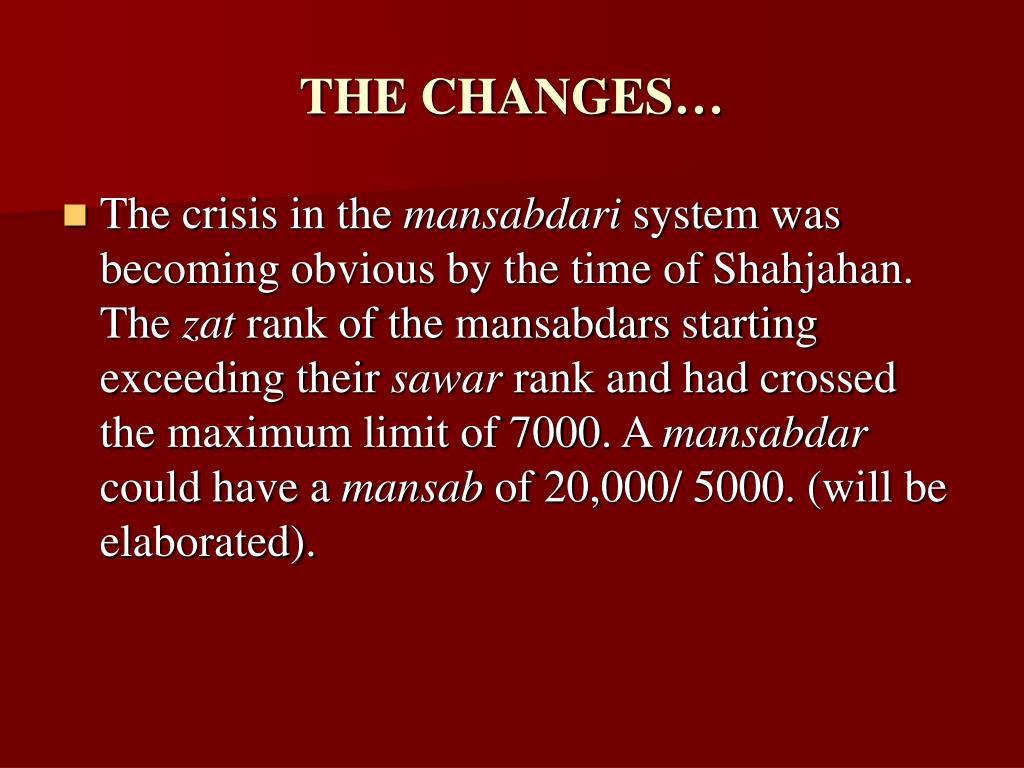 THE CHANGES…

The crisis in the mansabdari system was becoming obvious by the time of Shahjahan. The zat rank of the mansabdars starting exceeding their sawar rank and had crossed the maximum limit of 7000. A mansabdar could have a mansab of 20,000/ 5000. (will be elaborated).